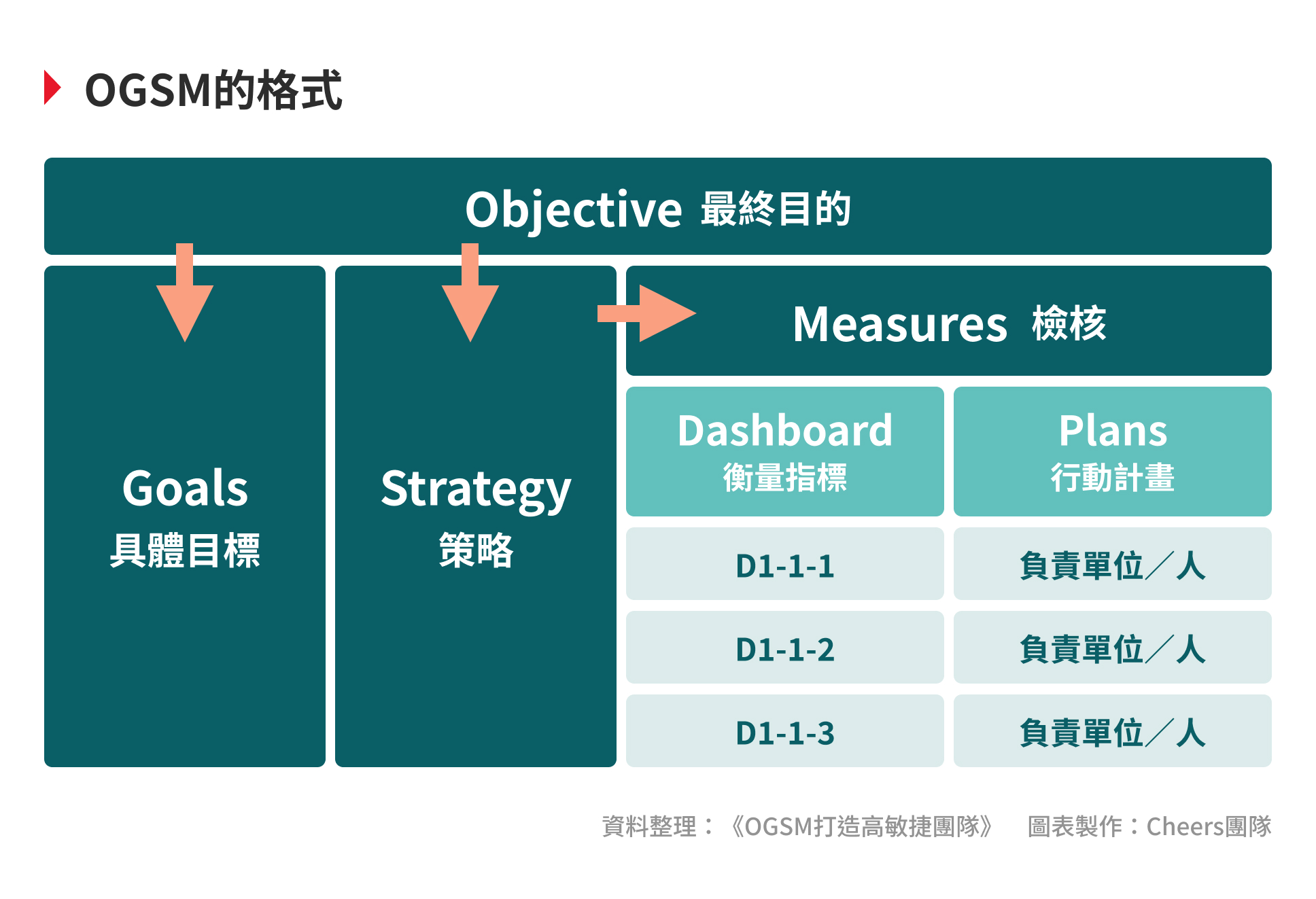 OGSM的格式

Objective 最終目的

Goals
具體目標

Strategy
策略

Measures 檢核

| Dashboard 衡量指標 | Plans 行動計畫 |
|---|---|
| D1-1-1 | 負責單位／人 |
| D1-1-2 | 負責單位／人 |
| D1-1-3 | 負責單位／人 |

資料整理：《OGSM打造高敏捷團隊》 圖表製作：Cheers團隊